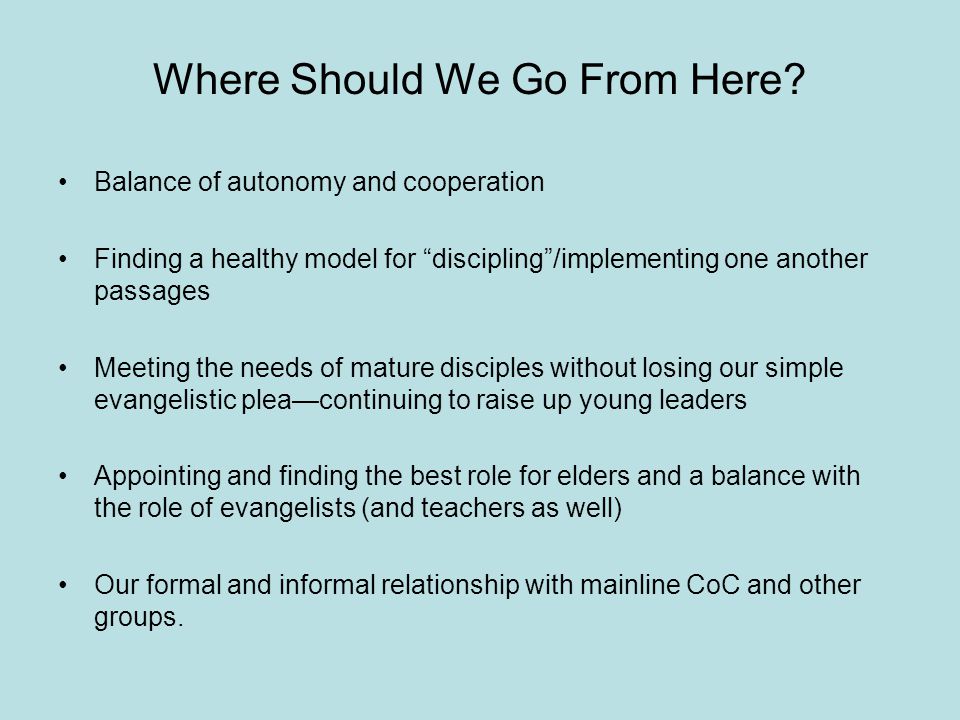 Where Should We Go From Here?

• Balance of autonomy and cooperation

• Finding a healthy model for “discipling”/implementing one another passages

• Meeting the needs of mature disciples without losing our simple evangelistic plea—continuing to raise up young leaders

• Appointing and finding the best role for elders and a balance with the role of evangelists (and teachers as well)

• Our formal and informal relationship with mainline CoC and other groups.